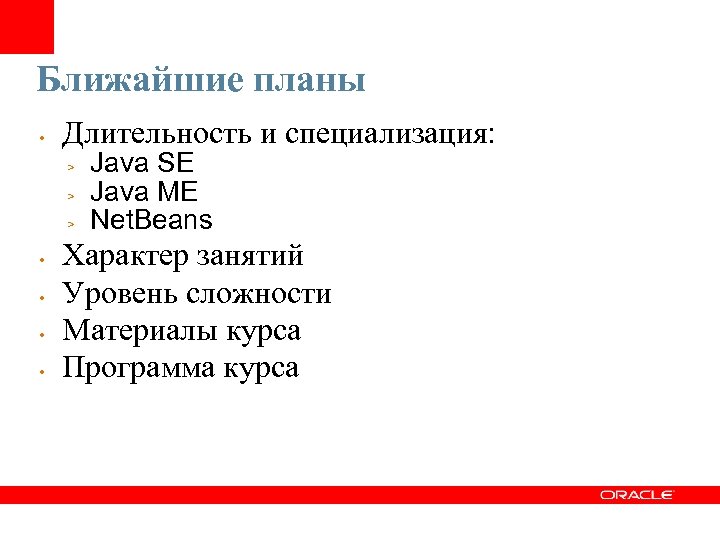 Ближайшие планы

• Длительность и специализация:
  > Java SE
  > Java ME
  > NetBeans
• Характер занятий
• Уровень сложности
• Материалы курса
• Программа курса

ORACLE